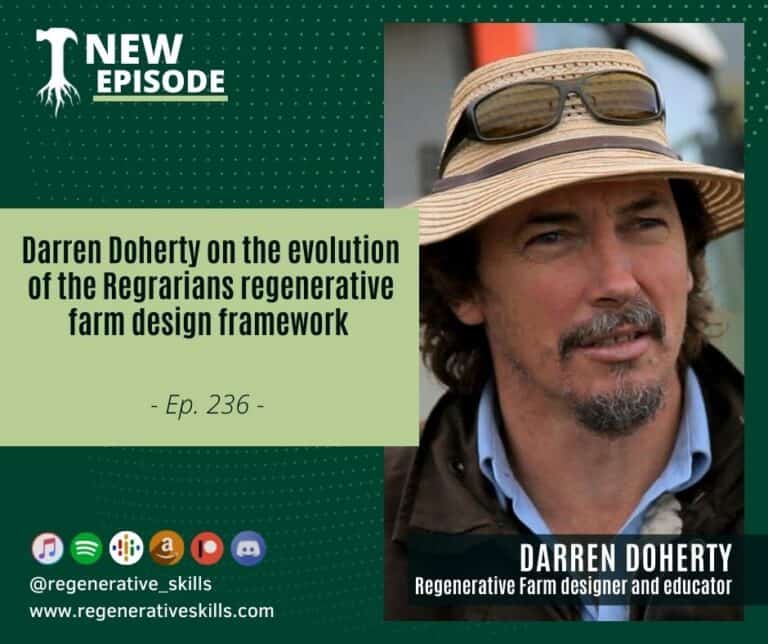 NEW EPISODE

Darren Doherty on the evolution of the Regrarians regenerative farm design framework

- Ep. 236 -

@regenerative_skills
www.regenerativeskills.com

DARREN DOHERTY
Regenerative Farm designer and educator